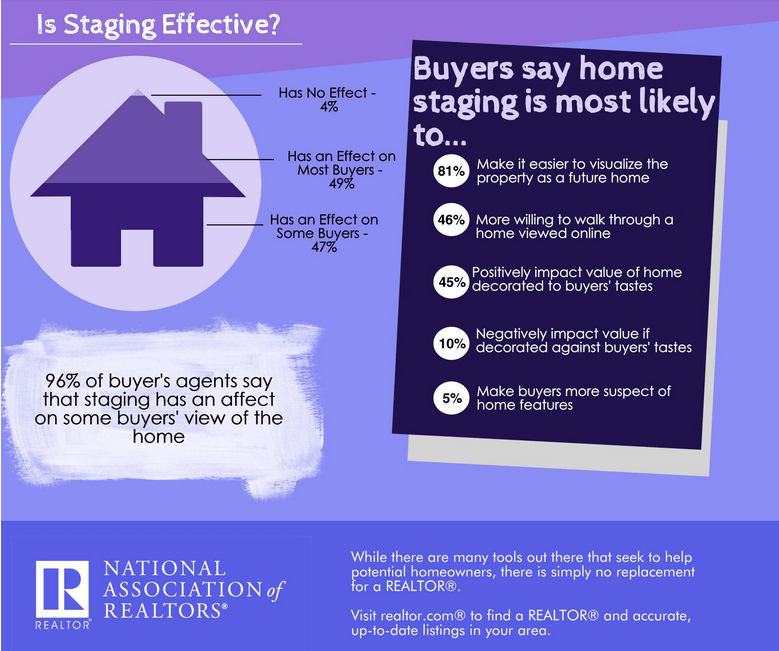 Is Staging Effective?

Has No Effect - 4%

Has an Effect on Most Buyers - 49%

Has an Effect on Some Buyers - 47%

96% of buyer's agents say that staging has an affect on some buyers' view of the home

Buyers say home staging is most likely to...

81% Make it easier to visualize the property as a future home

46% More willing to walk through a home viewed online

45% Positively impact value of home decorated to buyers' tastes

10% Negatively impact value if decorated against buyers' tastes

5% Make buyers more suspect of home features

R
REALTOR®

NATIONAL ASSOCIATION of REALTORS®

While there are many tools out there that seek to help potential homeowners, there is simply no replacement for a REALTOR®.

Visit realtor.com® to find a REALTOR® and accurate, up-to-date listings in your area.